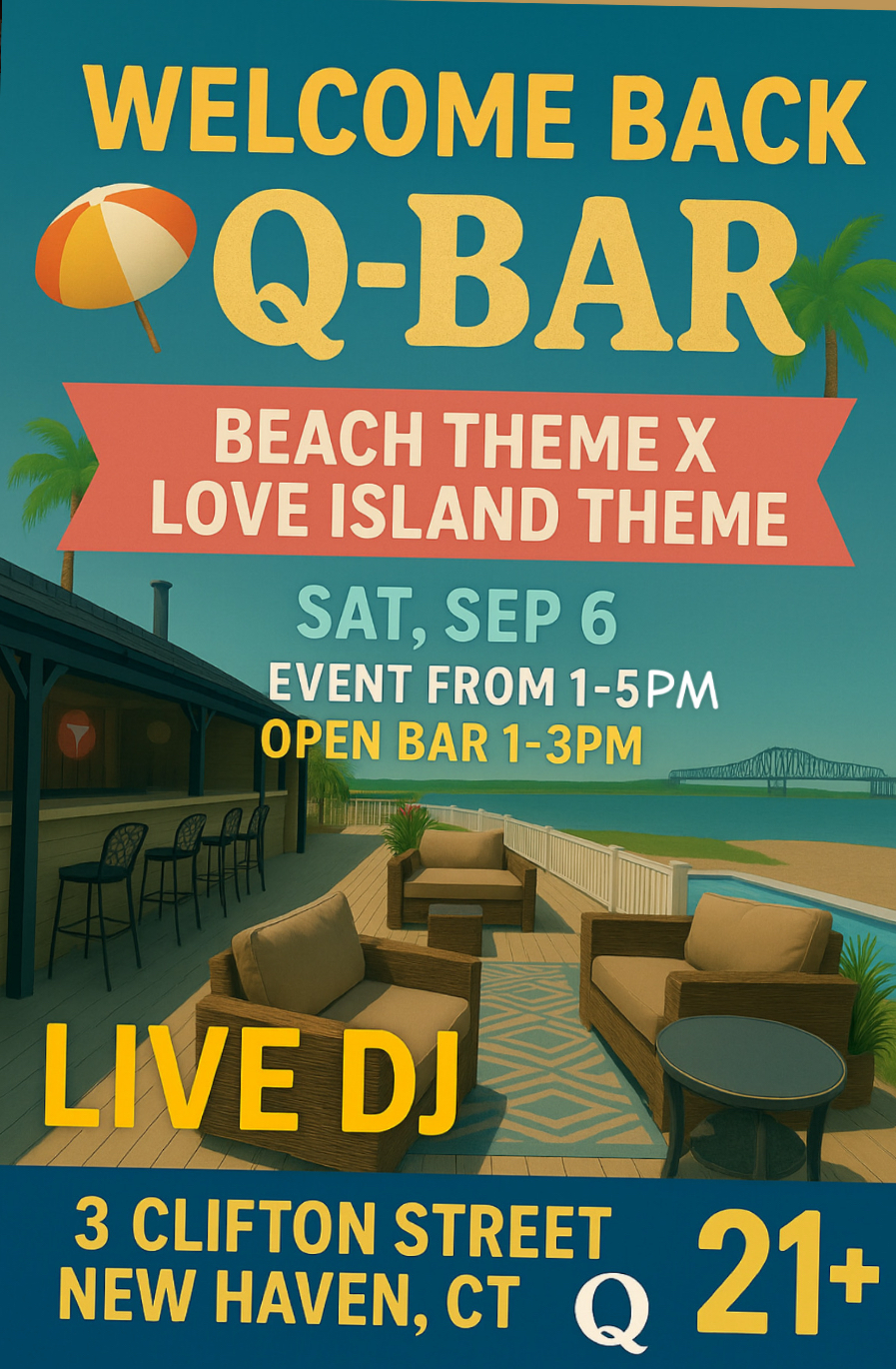 WELCOME BACK
Q-BAR

BEACH THEME X
LOVE ISLAND THEME

SAT, SEP 6
EVENT FROM 1-5PM
OPEN BAR 1-3PM

LIVE DJ

3 CLIFTON STREET
NEW HAVEN, CT

Q

21+